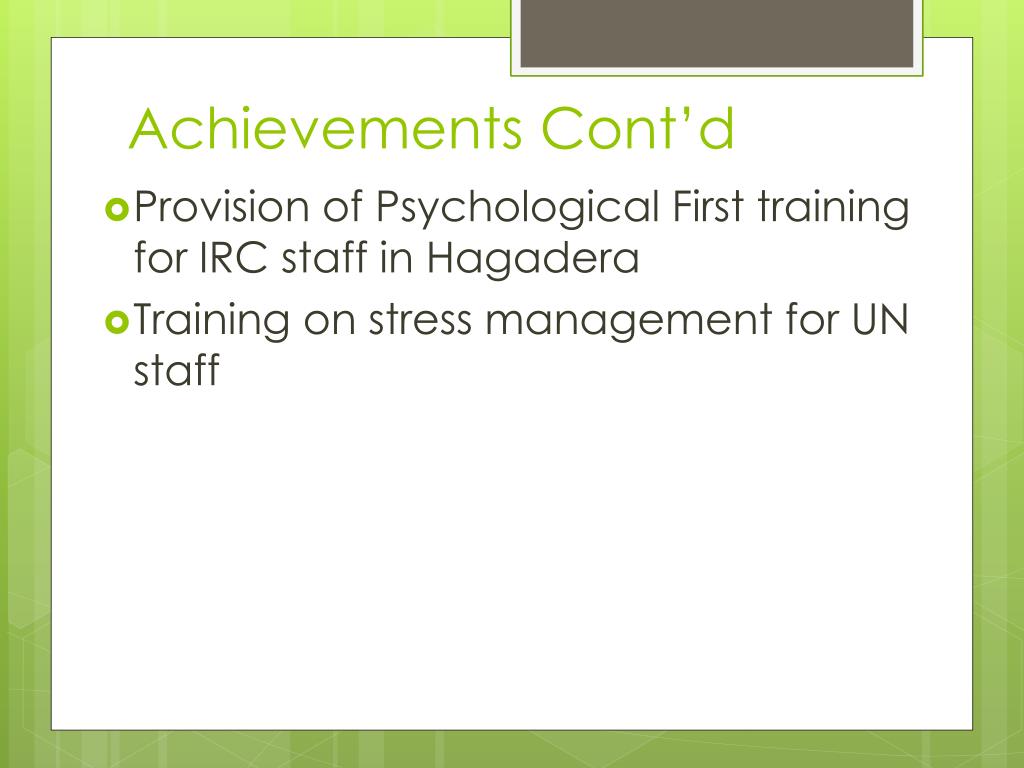 Achievements Cont’d

Provision of Psychological First training for IRC staff in Hagadera

Training on stress management for UN staff